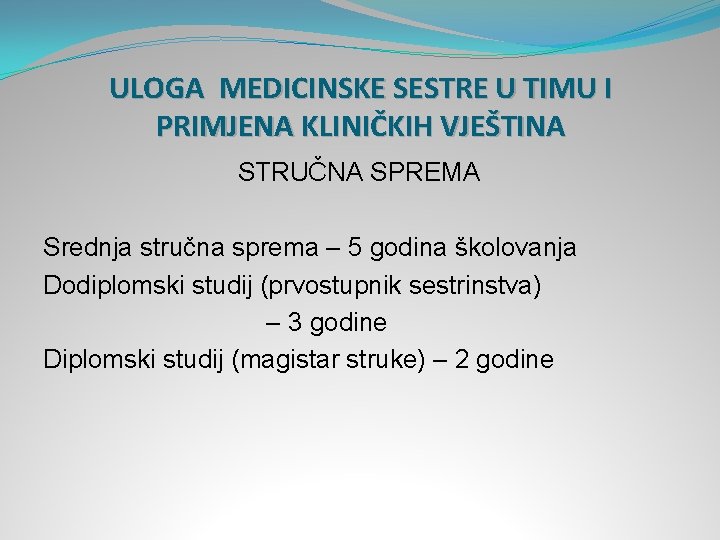 ULOGA MEDICINSKE SESTRE U TIMU I PRIMJENA KLINIČKIH VJEŠTINA

STRUČNA SPREMA

Srednja stručna sprema – 5 godina školovanja
Dodiplomski studij (prvostupnik sestrinstva) – 3 godine
Diplomski studij (magistar struke) – 2 godine